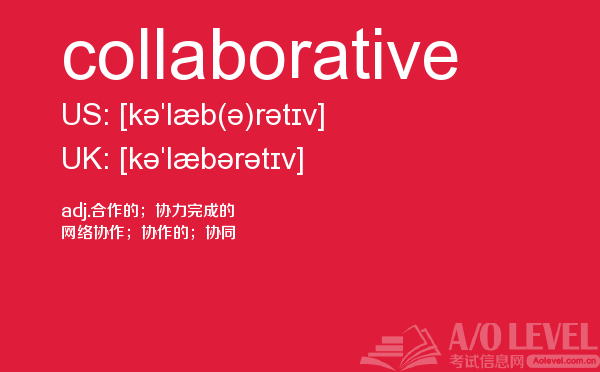 collaborative

US: [kə'læb(ə)rətɪv]

UK: [kə'læbərətɪv]

adj.合作的；协力完成的
网络协作；协作的；协同

A/O LEVEL
考试信息网 Aolevel.com.cn